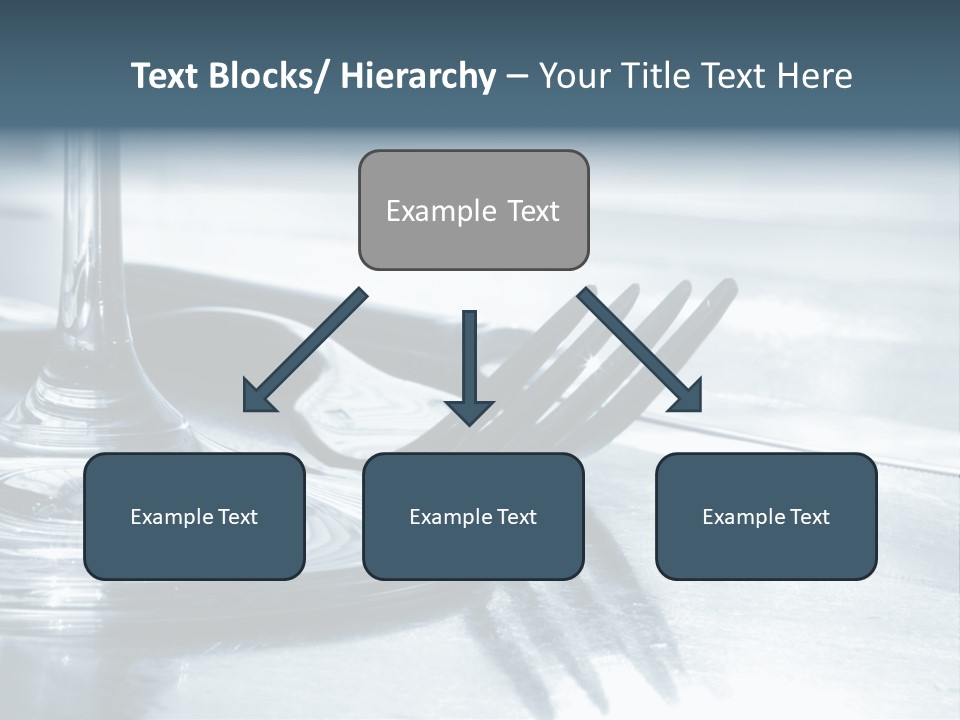 Text Blocks/ Hierarchy – Your Title Text Here

Example Text

Example Text

Example Text

Example Text